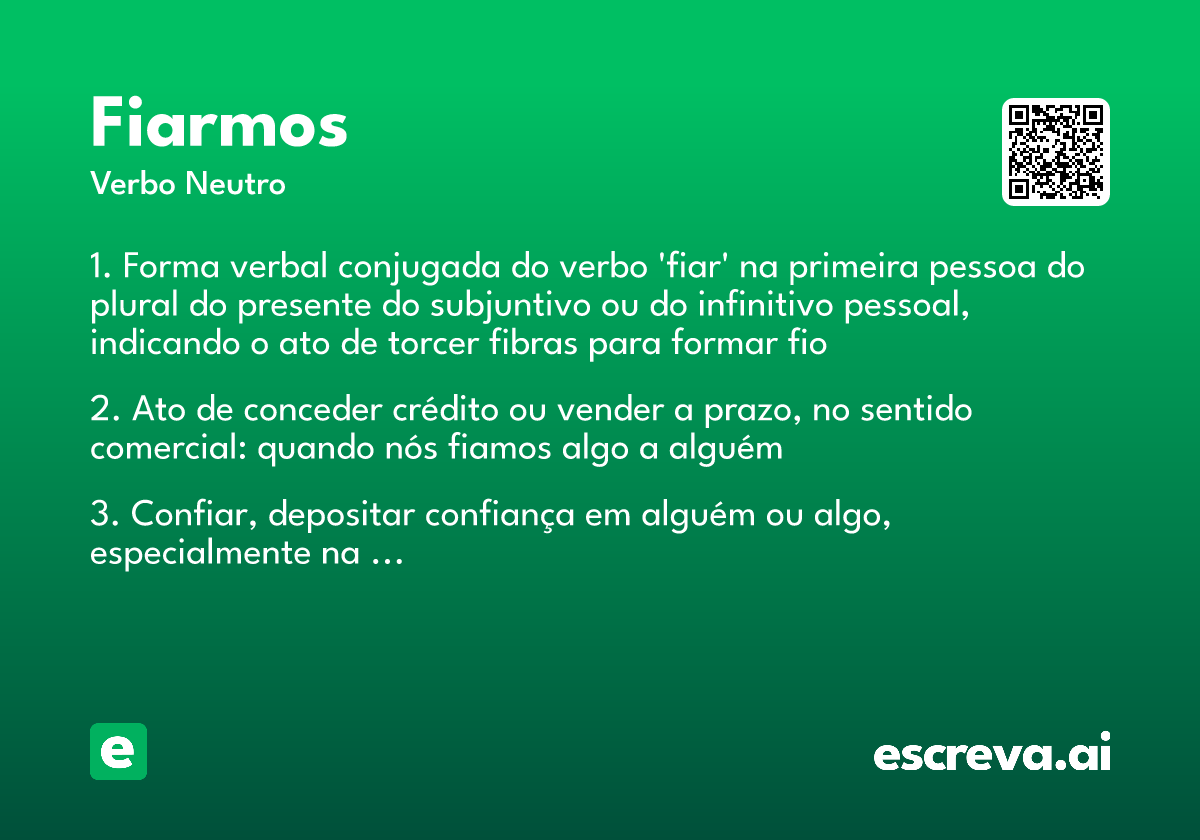 Fiarmos
Verbo Neutro

1. Forma verbal conjugada do verbo 'fiar' na primeira pessoa do plural do presente do subjuntivo ou do infinitivo pessoal, indicando o ato de torcer fibras para formar fio

2. Ato de conceder crédito ou vender a prazo, no sentido comercial: quando nós fiamos algo a alguém

3. Confiar, depositar confiança em alguém ou algo, especialmente na ...

e

escreva.ai